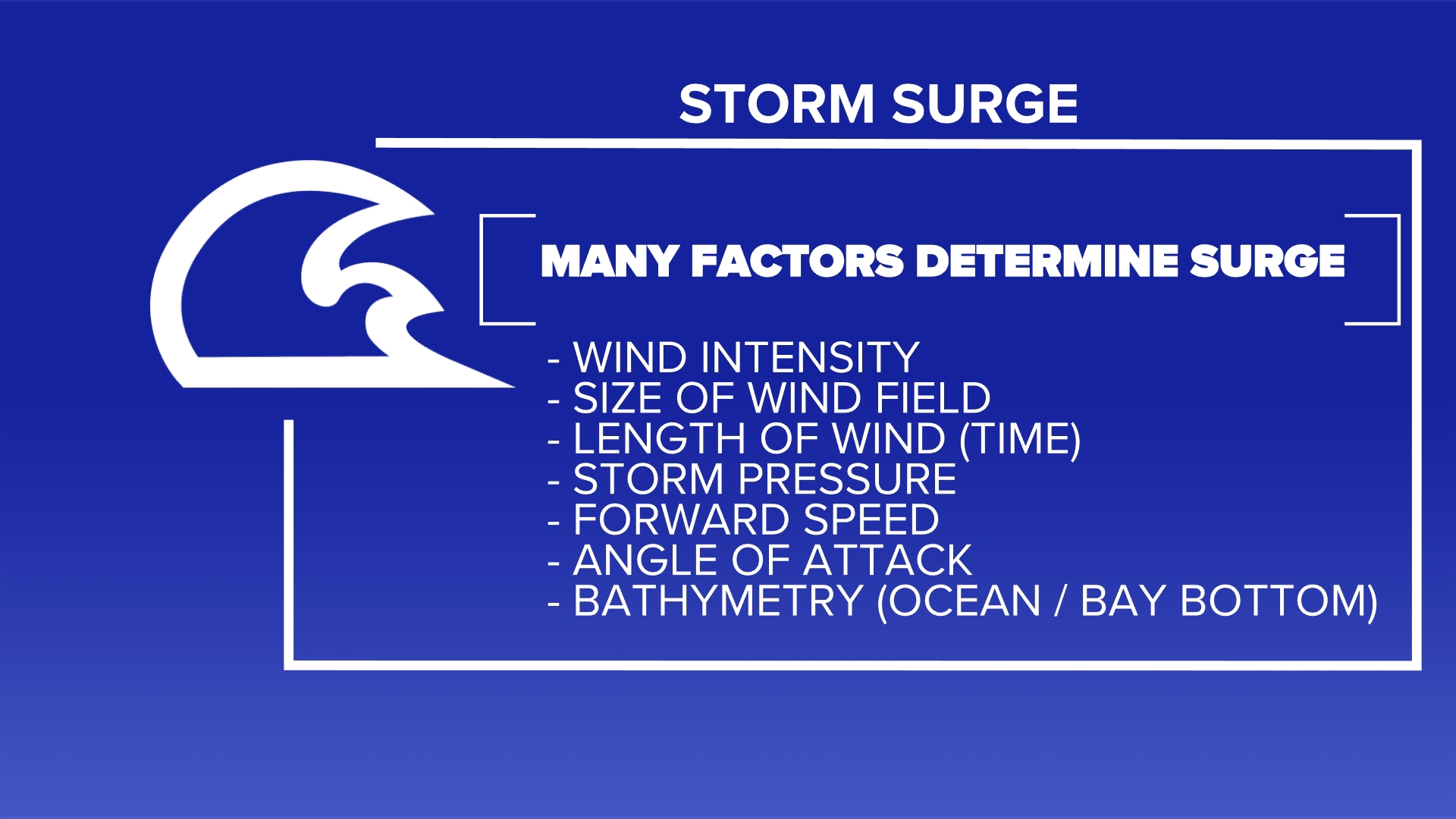 STORM SURGE

MANY FACTORS DETERMINE SURGE

- WIND INTENSITY
- SIZE OF WIND FIELD
- LENGTH OF WIND (TIME)
- STORM PRESSURE
- FORWARD SPEED
- ANGLE OF ATTACK
- BATHYMETRY (OCEAN / BAY BOTTOM)